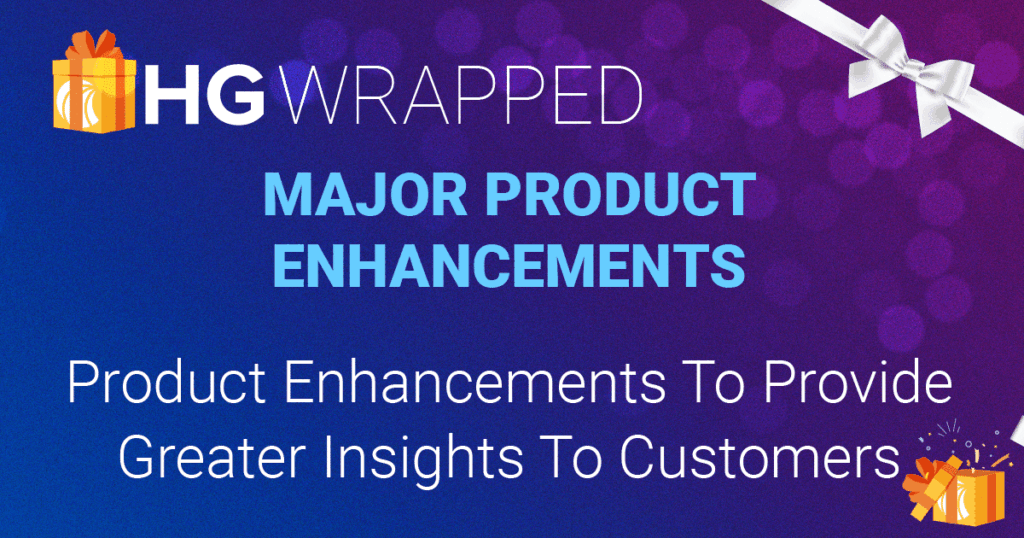 HG WRAPPED

MAJOR PRODUCT ENHANCEMENTS

Product Enhancements To Provide Greater Insights To Customers